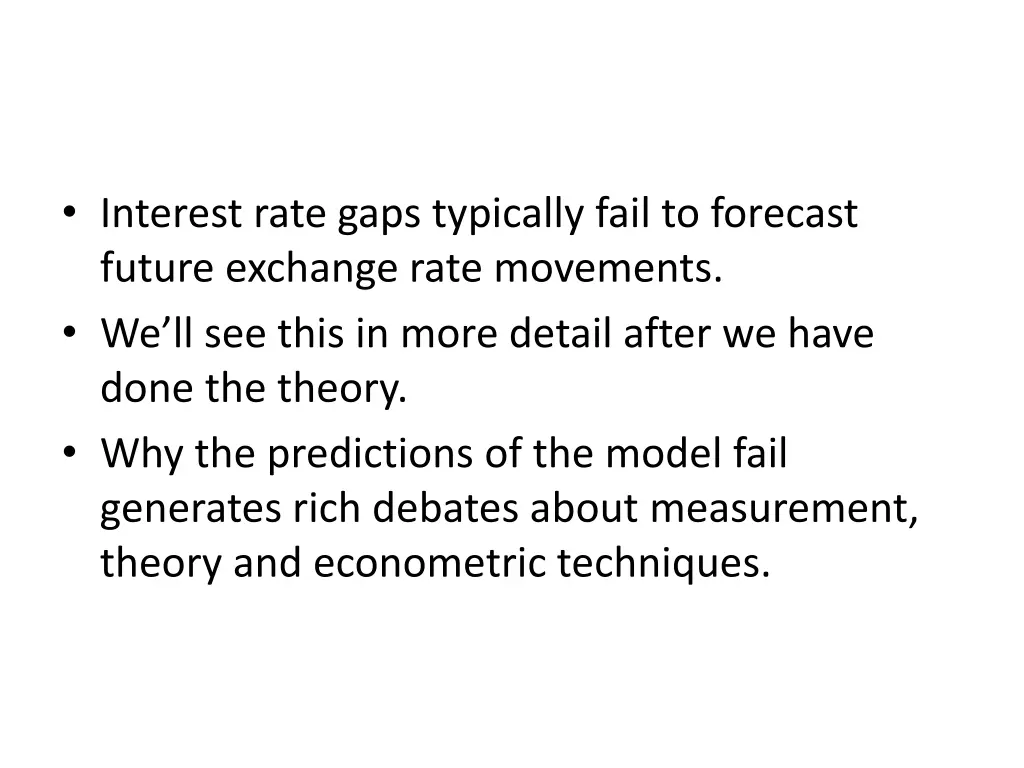 • Interest rate gaps typically fail to forecast future exchange rate movements.
• We’ll see this in more detail after we have done the theory.
• Why the predictions of the model fail generates rich debates about measurement, theory and econometric techniques.